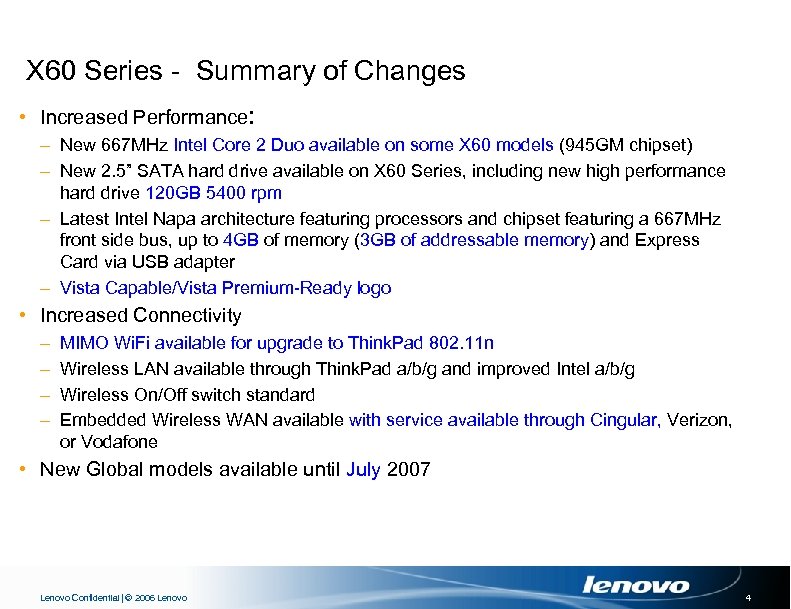 X60 Series - Summary of Changes

• Increased Performance:
– New 667MHz Intel Core 2 Duo available on some X60 models (945GM chipset)
– New 2.5" SATA hard drive available on X60 Series, including new high performance hard drive 120GB 5400 rpm
– Latest Intel Napa architecture featuring processors and chipset featuring a 667MHz front side bus, up to 4GB of memory (3GB of addressable memory) and Express Card via USB adapter
– Vista Capable/Vista Premium-Ready logo

• Increased Connectivity
– MIMO WiFi available for upgrade to ThinkPad 802.11n
– Wireless LAN available through ThinkPad a/b/g and improved Intel a/b/g
– Wireless On/Off switch standard
– Embedded Wireless WAN available with service available through Cingular, Verizon, or Vodafone

• New Global models available until July 2007

Lenovo Confidential | © 2006 Lenovo

lenovo

4